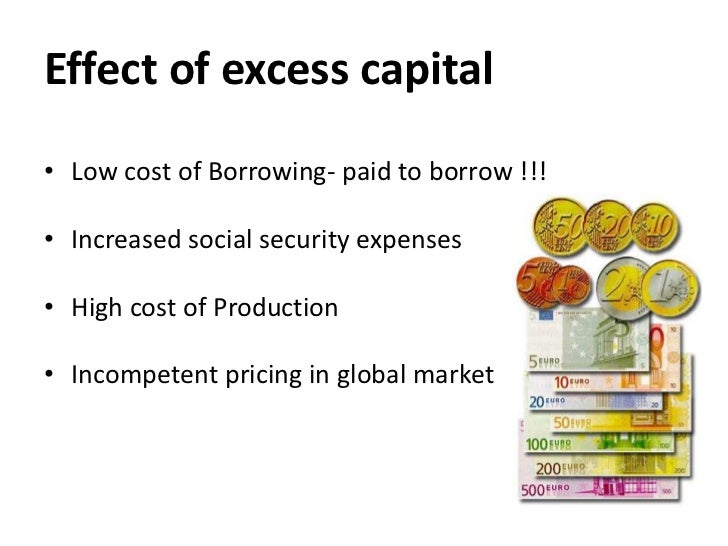 Effect of excess capital

• Low cost of Borrowing- paid to borrow !!!

• Increased social security expenses

• High cost of Production

• Incompetent pricing in global market

50 20 10
5 1 2 1

5 EURO
10 EURO
20 EURO
50 EURO
100 EURO
200 EURO
500 EURO